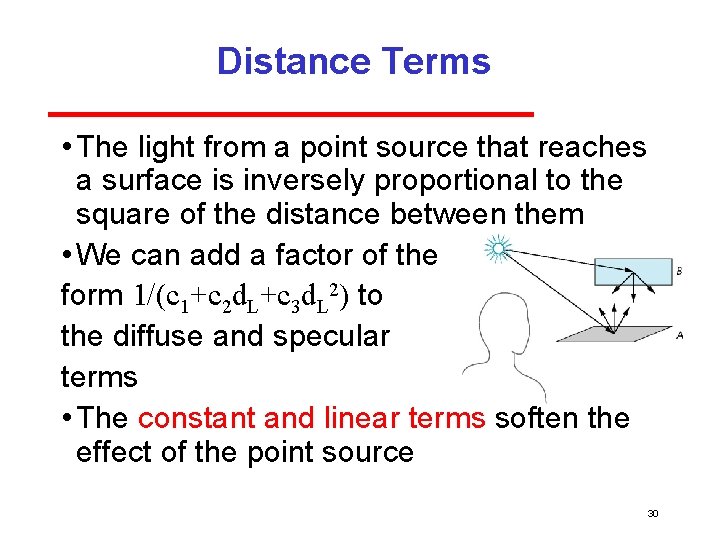 Distance Terms

• The light from a point source that reaches a surface is inversely proportional to the square of the distance between them

• We can add a factor of the form $1/(c_1+c_2d_L+c_3d_L^2)$ to the diffuse and specular terms

B

A

• The constant and linear terms soften the effect of the point source

30